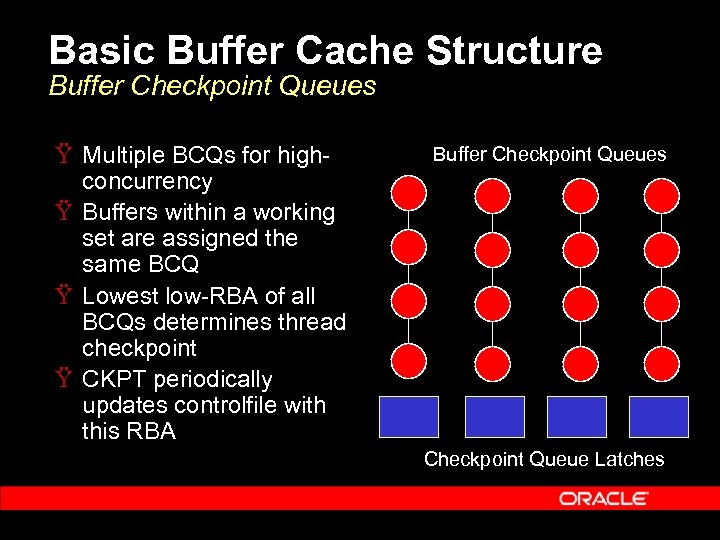 Basic Buffer Cache Structure
Buffer Checkpoint Queues

Ÿ Multiple BCQs for high-concurrency
Ÿ Buffers within a working set are assigned the same BCQ
Ÿ Lowest low-RBA of all BCQs determines thread checkpoint
Ÿ CKPT periodically updates controlfile with this RBA

Buffer Checkpoint Queues

Checkpoint Queue Latches

ORACLE